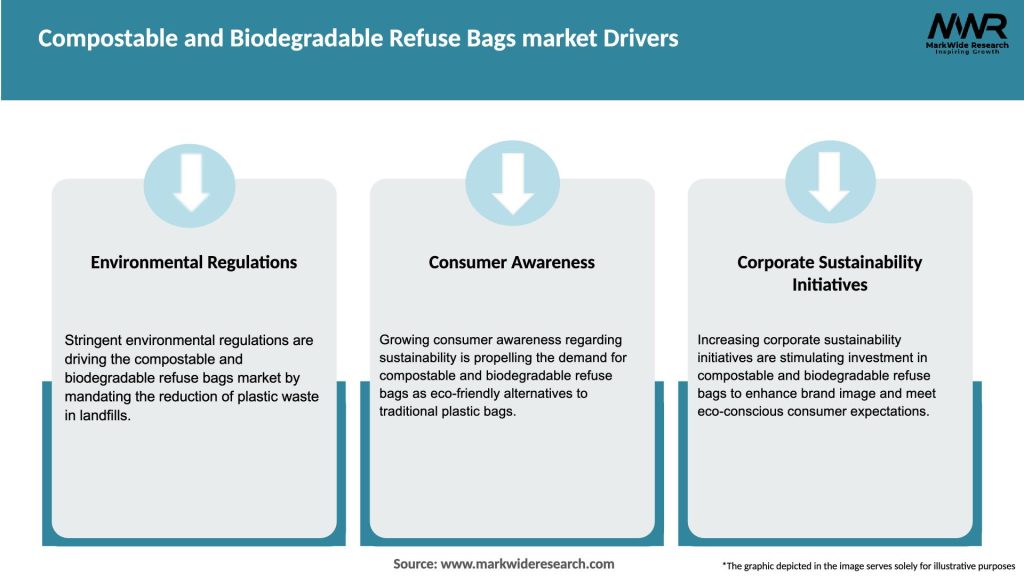 Compostable and Biodegradable Refuse Bags market Drivers

MWR
MarkWide Research
Inspiring Growth

Environmental Regulations

Stringent environmental regulations are driving the compostable and biodegradable refuse bags market by mandating the reduction of plastic waste in landfills.

Consumer Awareness

Growing consumer awareness regarding sustainability is propelling the demand for compostable and biodegradable refuse bags as eco-friendly alternatives to traditional plastic bags.

Corporate Sustainability Initiatives

Increasing corporate sustainability initiatives are stimulating investment in compostable and biodegradable refuse bags to enhance brand image and meet eco-conscious consumer expectations.

Source: www.markwideresearch.com

*The graphic depicted in the image serves solely for illustrative purposes